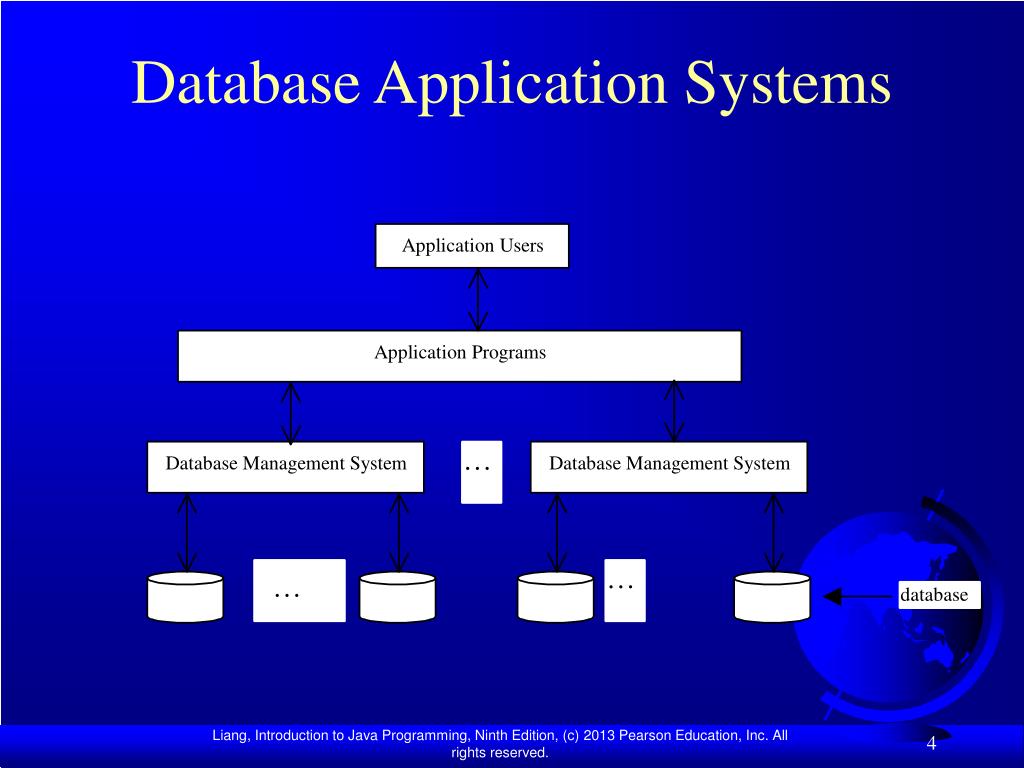 Database Application Systems

Application Users

Application Programs

Database Management System

…

Database Management System

…

…

database

Liang, Introduction to Java Programming, Ninth Edition, (c) 2013 Pearson Education, Inc. All rights reserved.

4